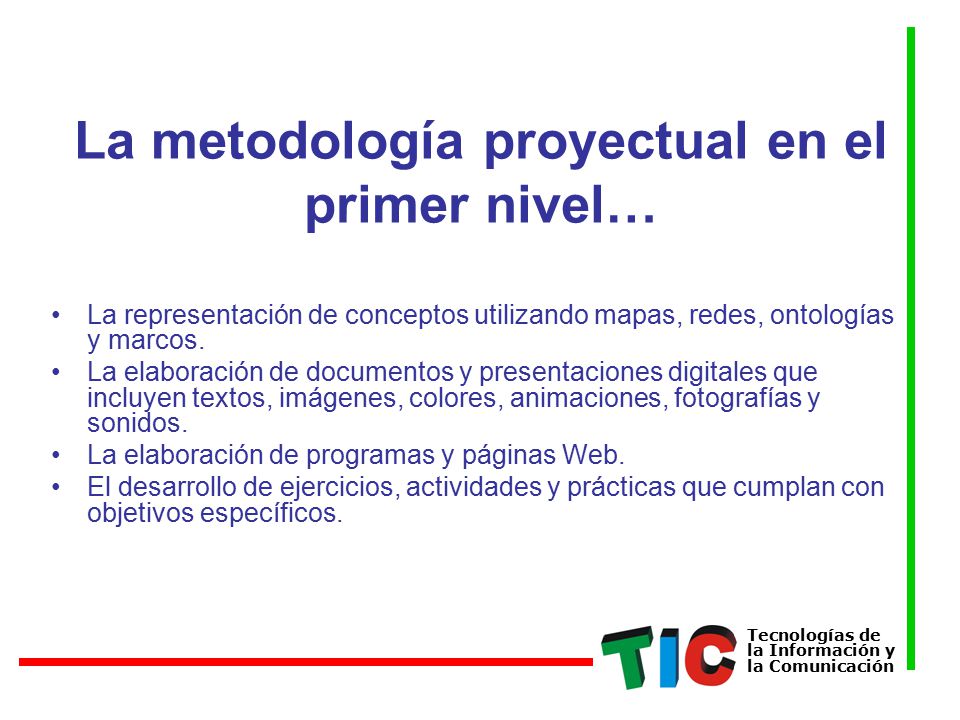 La metodología proyectual en el primer nivel…

• La representación de conceptos utilizando mapas, redes, ontologías y marcos.
• La elaboración de documentos y presentaciones digitales que incluyen textos, imágenes, colores, animaciones, fotografías y sonidos.
• La elaboración de programas y páginas Web.
• El desarrollo de ejercicios, actividades y prácticas que cumplan con objetivos específicos.

TIC
Tecnologías de la Información y la Comunicación